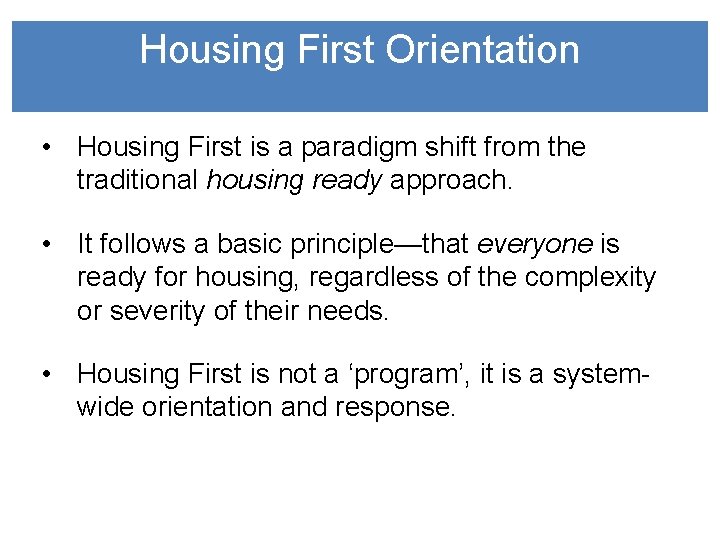 Housing First Orientation

• Housing First is a paradigm shift from the traditional housing ready approach.

• It follows a basic principle—that everyone is ready for housing, regardless of the complexity or severity of their needs.

• Housing First is not a ‘program’, it is a system-wide orientation and response.